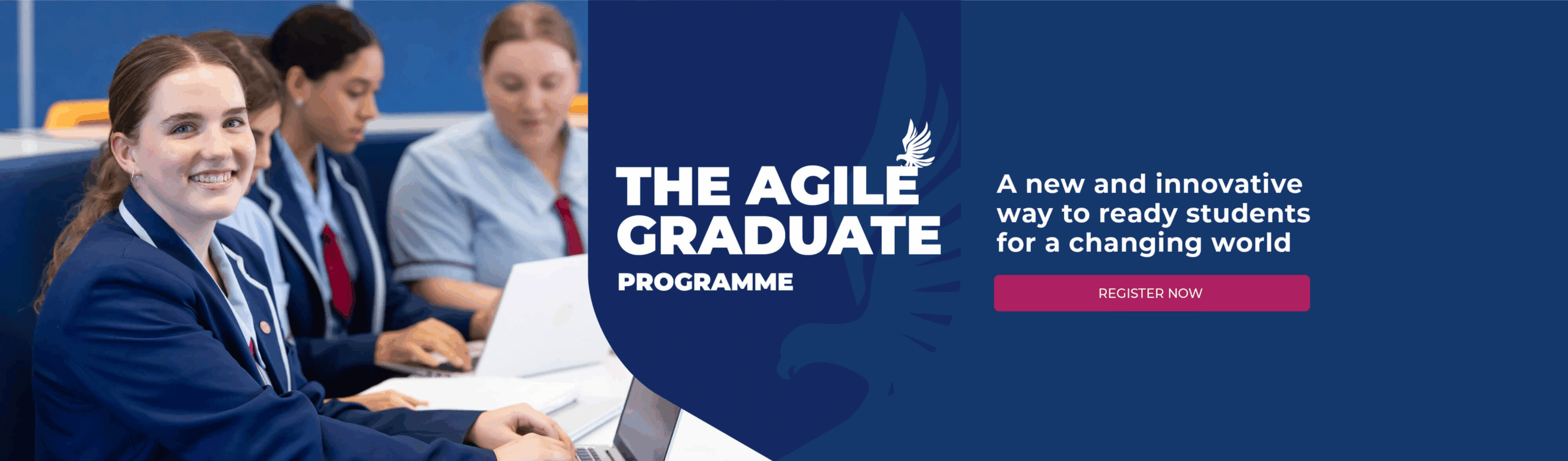 THE AGILE GRADUATE
PROGRAMME

A new and innovative way to ready students for a changing world

REGISTER NOW